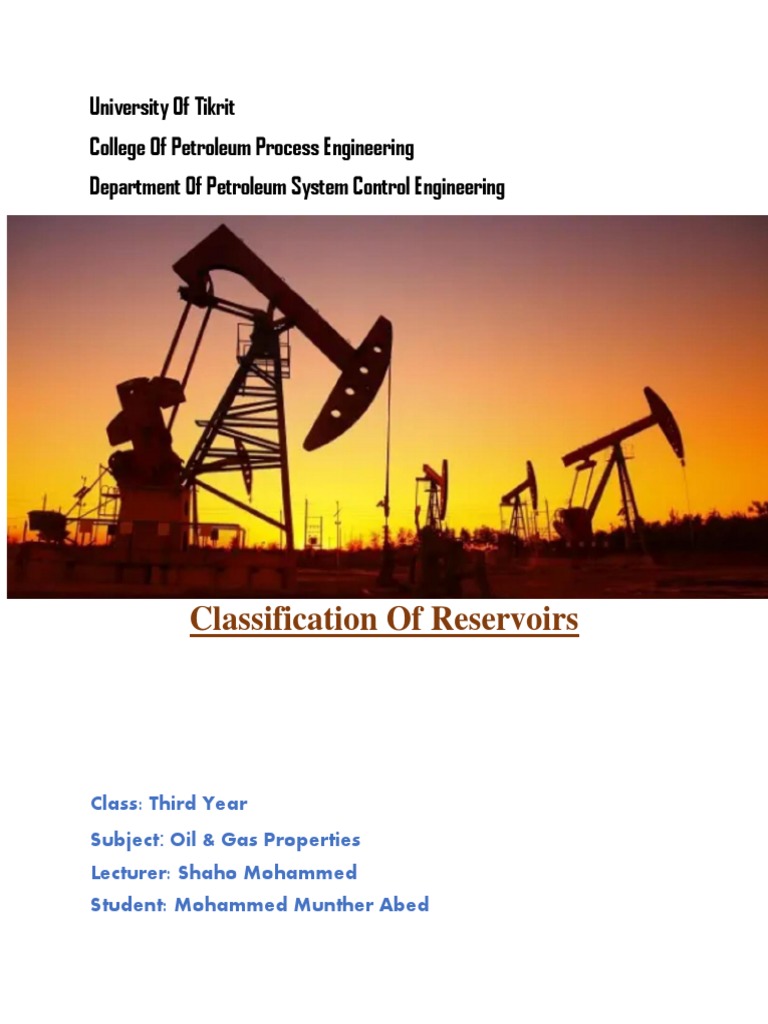 University Of Tikrit
College Of Petroleum Process Engineering
Department Of Petroleum System Control Engineering

Classification Of Reservoirs

Class: Third Year
Subject: Oil & Gas Properties
Lecturer: Shaho Mohammed
Student: Mohammed Munther Abed